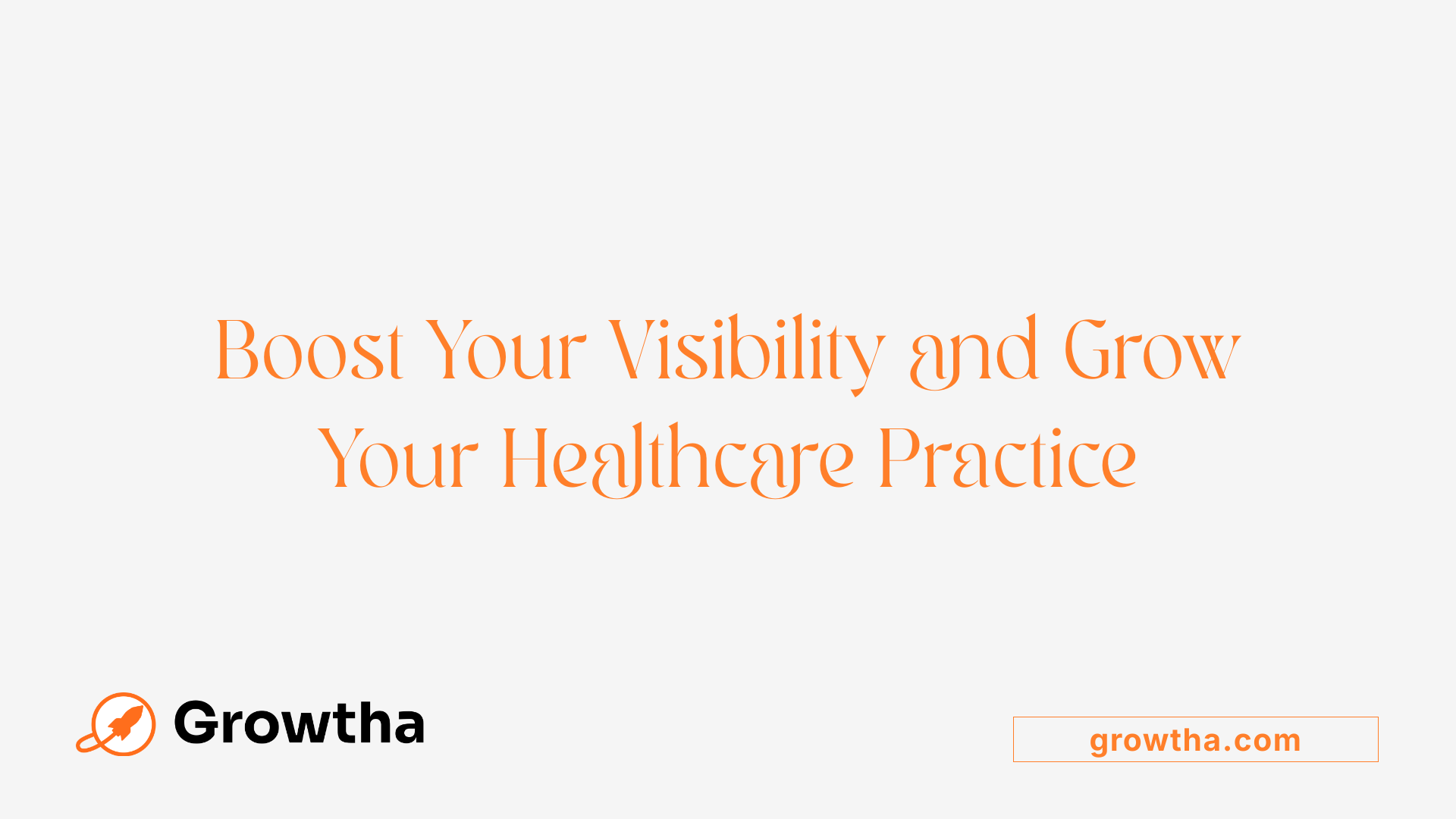 Boost Your Visibility and Grow Your Healthcare Practice

Growtha

growtha.com